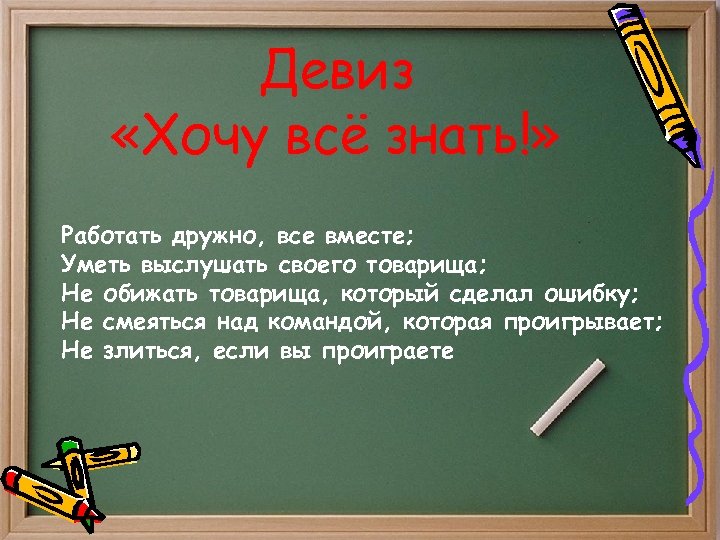 Девиз
«Хочу всё знать!»

Работать дружно, все вместе;
Уметь выслушать своего товарища;
Не обижать товарища, который сделал ошибку;
Не смеяться над командой, которая проигрывает;
Не злиться, если вы проиграете